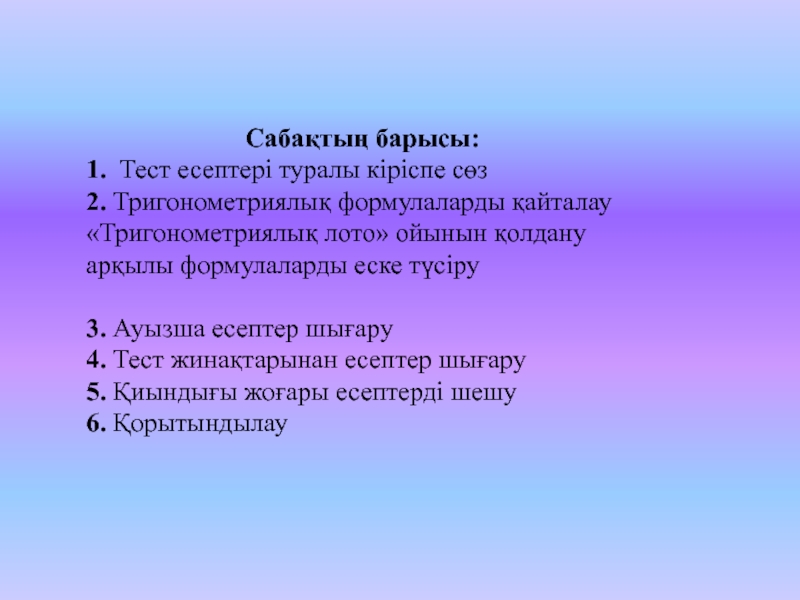 Сабақтың барысы:
1. Тест есептері туралы кіріспе сөз
2. Тригонометриялық формулаларды қайталау «Тригонометриялық лото» ойынын қолдану арқылы формулаларды еске түсіру

3. Ауызша есептер шығару
4. Тест жинақтарынан есептер шығару
5. Қиындығы жоғары есептерді шешу
6. Қорытындылау